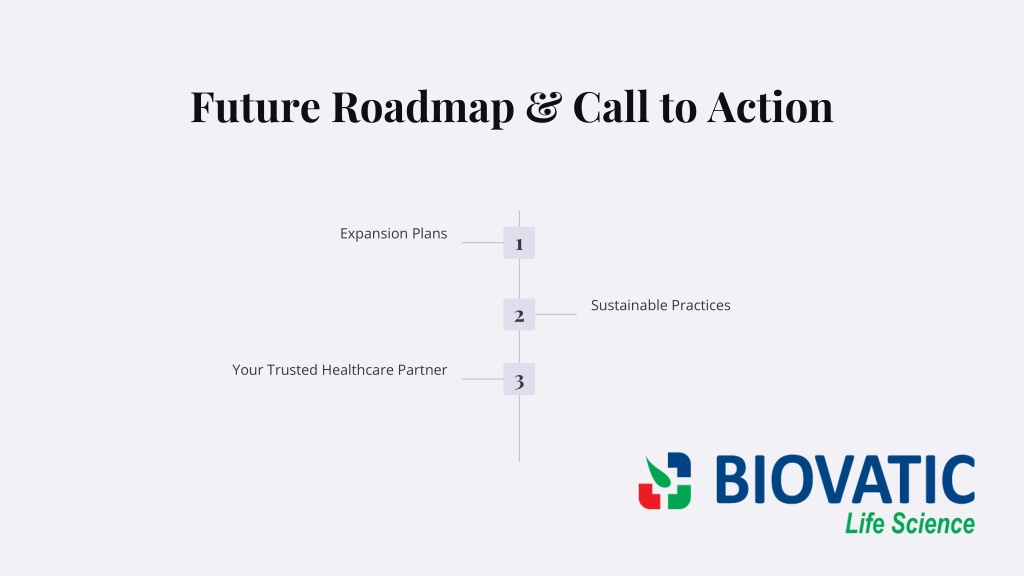 Future Roadmap & Call to Action

Expansion Plans
1

2
Sustainable Practices

Your Trusted Healthcare Partner
3

BIOVATIC
Life Science